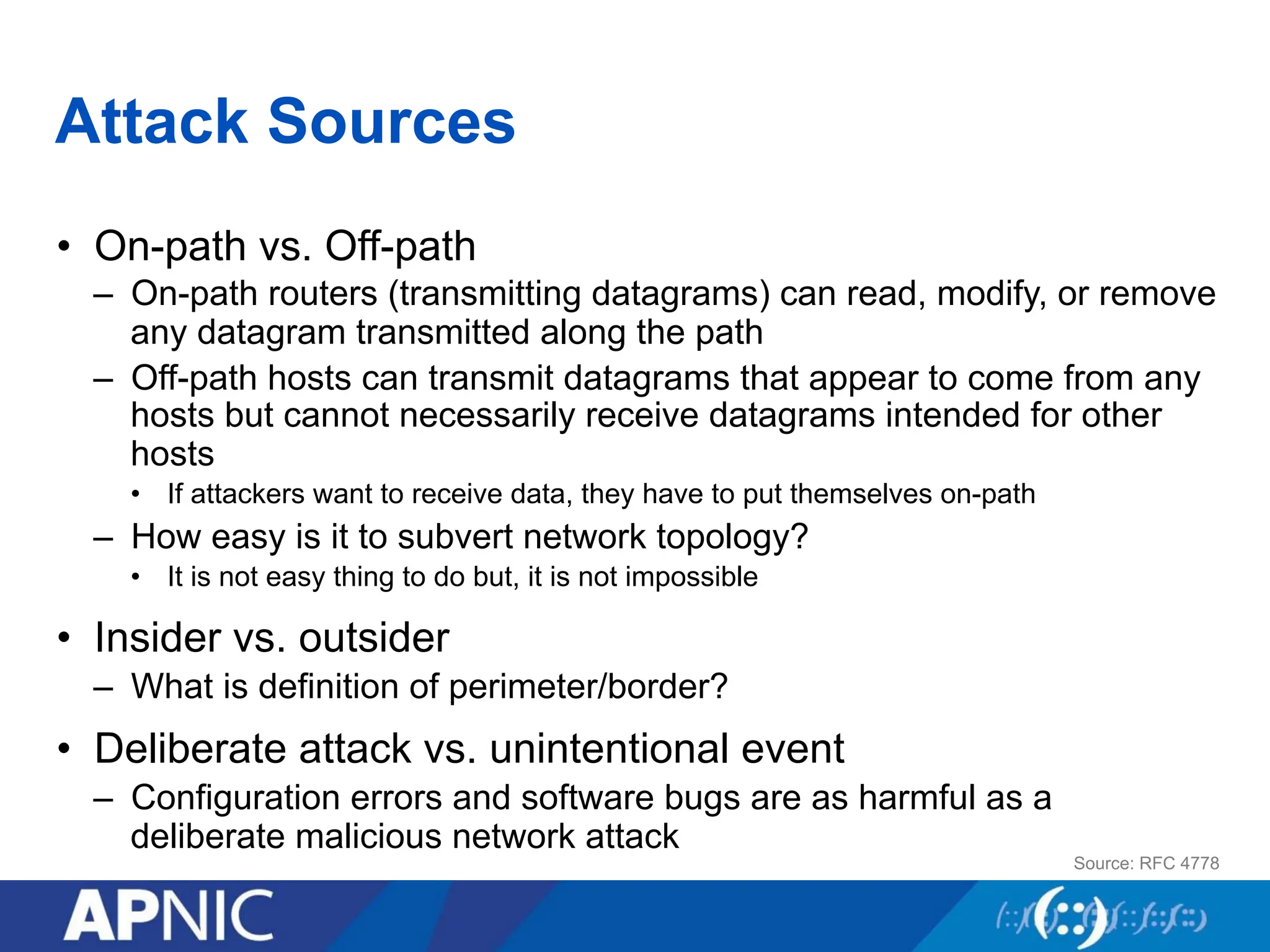 Attack Sources

• On-path vs. Off-path
– On-path routers (transmitting datagrams) can read, modify, or remove any datagram transmitted along the path
– Off-path hosts can transmit datagrams that appear to come from any hosts but cannot necessarily receive datagrams intended for other hosts
• If attackers want to receive data, they have to put themselves on-path
– How easy is it to subvert network topology?
• It is not easy thing to do but, it is not impossible

• Insider vs. outsider
– What is definition of perimeter/border?

• Deliberate attack vs. unintentional event
– Configuration errors and software bugs are as harmful as a deliberate malicious network attack

Source: RFC 4778

APNIC